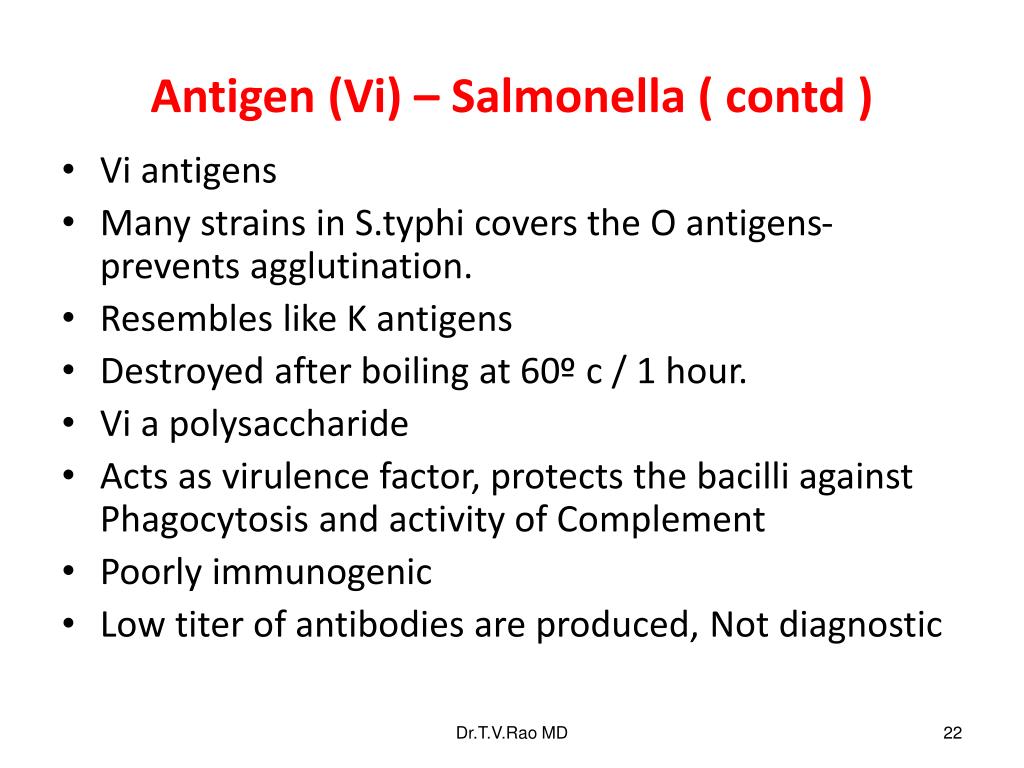 Antigen (Vi) – Salmonella ( contd )

• Vi antigens
• Many strains in S.typhi covers the O antigens- prevents agglutination.
• Resembles like K antigens
• Destroyed after boiling at 60º c / 1 hour.
• Vi a polysaccharide
• Acts as virulence factor, protects the bacilli against Phagocytosis and activity of Complement
• Poorly immunogenic
• Low titer of antibodies are produced, Not diagnostic

Dr.T.V.Rao MD

22